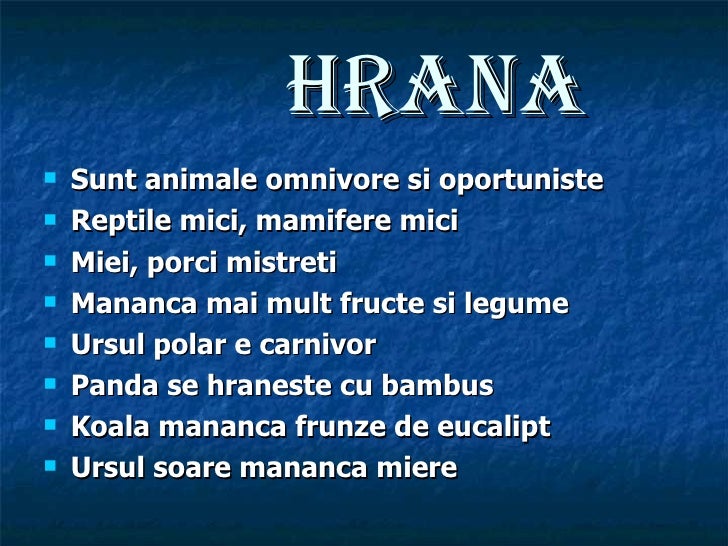 HRANA

- Sunt animale omnivore si oportuniste
- Reptile mici, mamifere mici
- Miei, porci mistreti
- Mananca mai mult fructe si legume
- Ursul polar e carnivor
- Panda se hraneste cu bambus
- Koala mananca frunze de eucalipt
- Ursul soare mananca miere